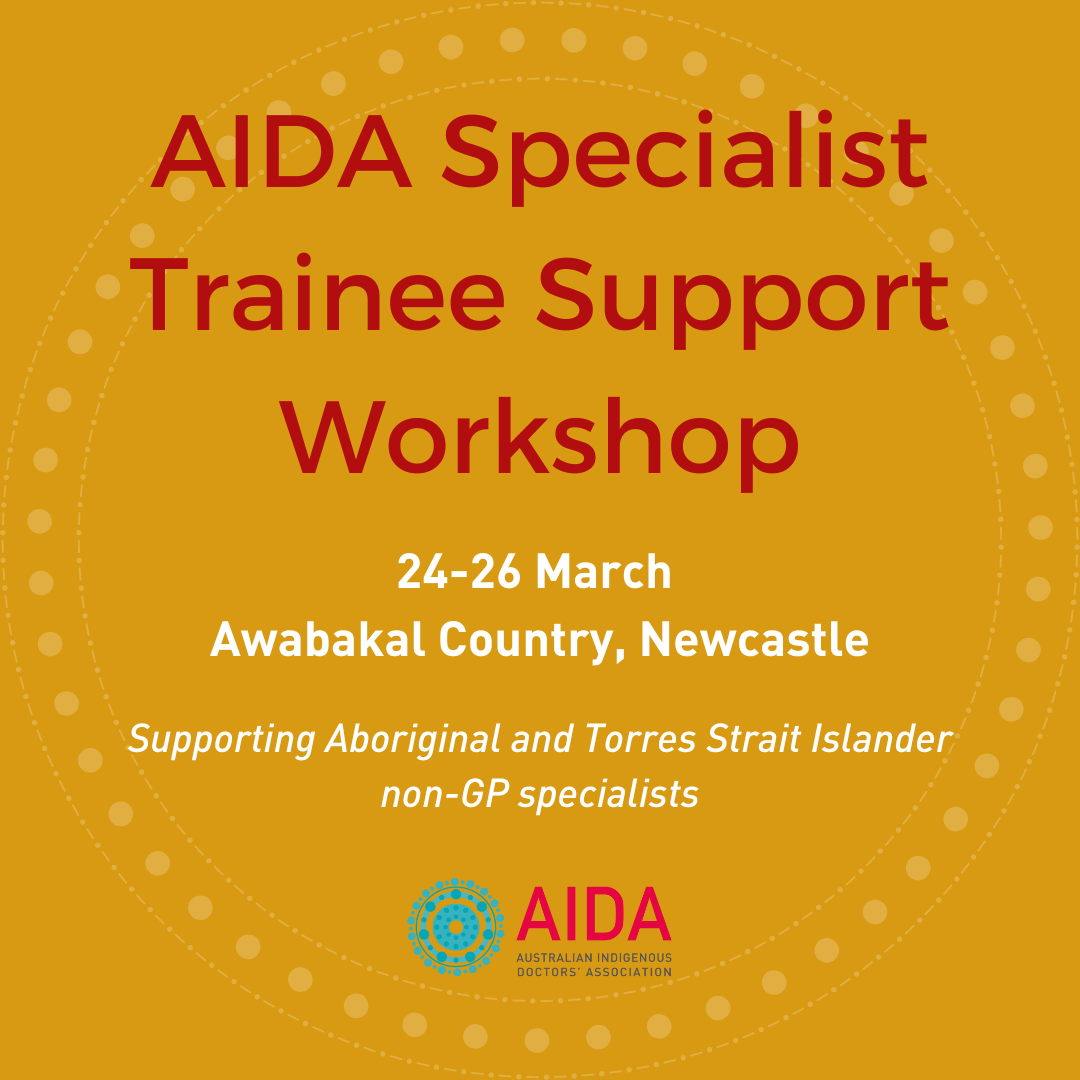 AIDA Specialist Trainee Support Workshop

24-26 March
Awabakal Country, Newcastle

Supporting Aboriginal and Torres Strait Islander non-GP specialists

AIDA
AUSTRALIAN INDIGENOUS DOCTORS' ASSOCIATION